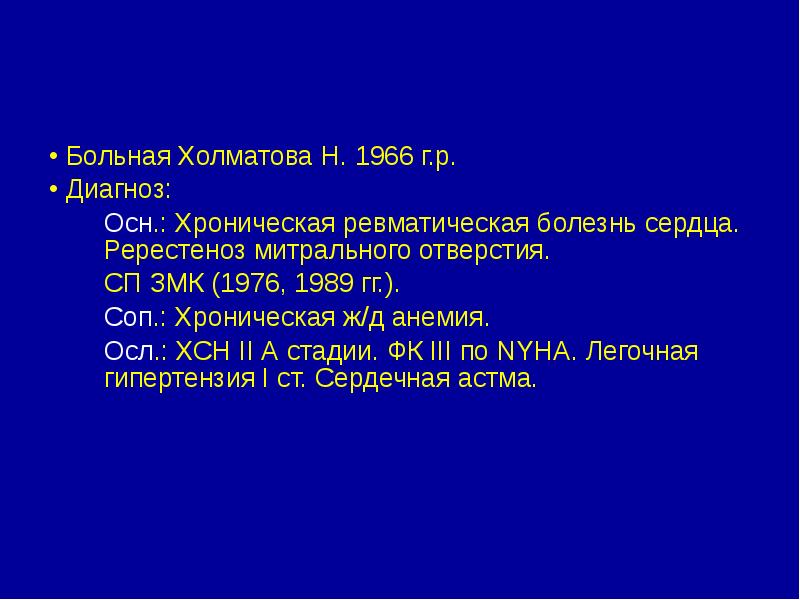 • Больная Холматова Н. 1966 г.р.

• Диагноз:

Осн.: Хроническая ревматическая болезнь сердца. Ререстеноз митрального отверстия.

СП ЗМК (1976, 1989 гг.).

Соп.: Хроническая ж/д анемия.

Осл.: ХСН II А стадии. ФК III по NYHA. Легочная гипертензия I ст. Сердечная астма.